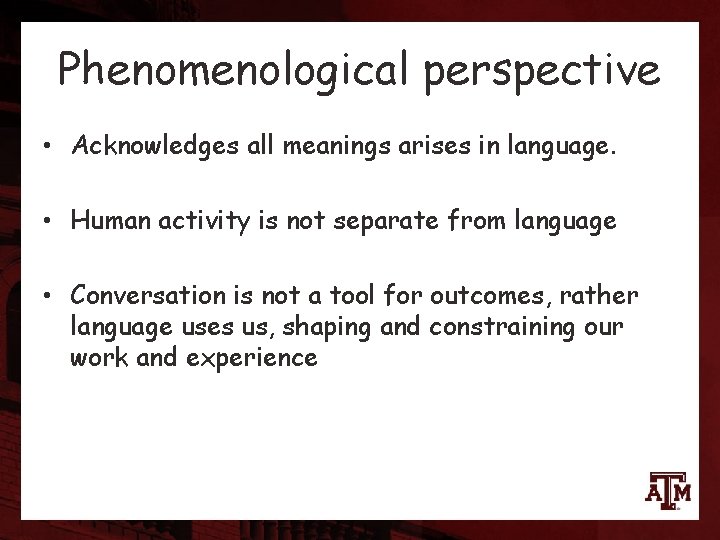 Phenomenological perspective

• Acknowledges all meanings arises in language.

• Human activity is not separate from language

• Conversation is not a tool for outcomes, rather language uses us, shaping and constraining our work and experience

ATM